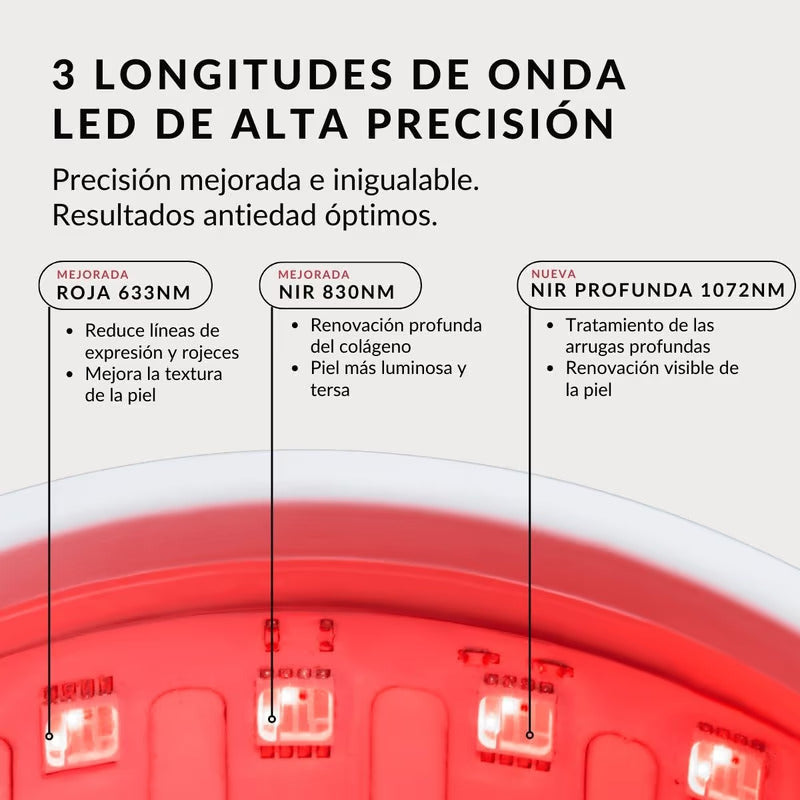 3 LONGITUDES DE ONDA
LED DE ALTA PRECISIÓN

Precisión mejorada e inigualable.
Resultados antiedad óptimos.

MEJORADA
ROJA 633NM

- Reduce líneas de expresión y rojeces
- Mejora la textura de la piel

MEJORADA
NIR 830NM

- Renovación profunda del colágeno
- Piel más luminosa y tersa

NUEVA
NIR PROFUNDA 1072NM

- Tratamiento de las arrugas profundas
- Renovación visible de la piel